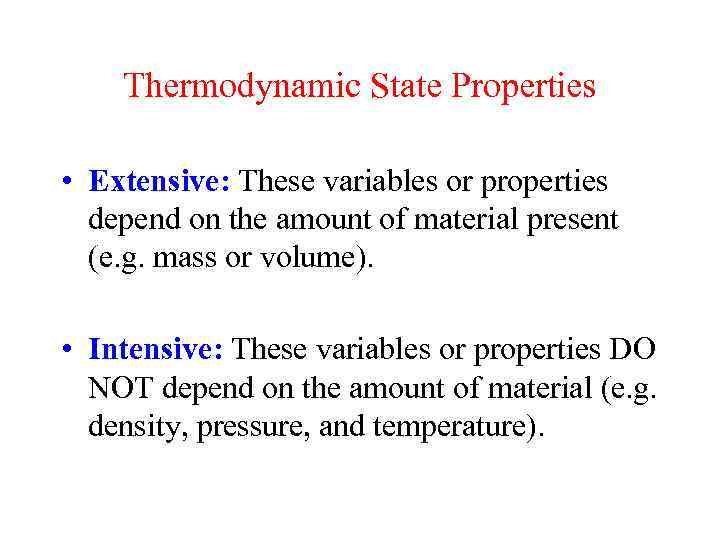 Thermodynamic State Properties

• Extensive: These variables or properties depend on the amount of material present (e.g. mass or volume).

• Intensive: These variables or properties DO NOT depend on the amount of material (e.g. density, pressure, and temperature).